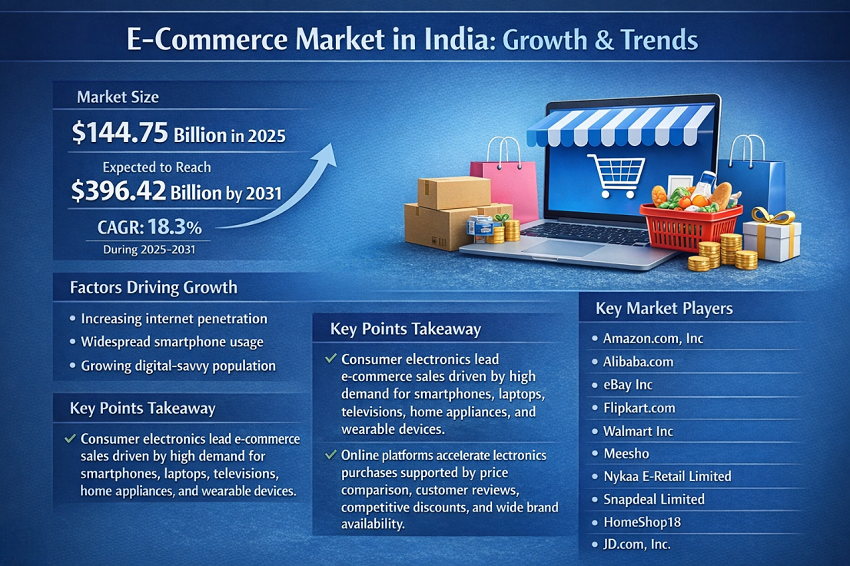 E-Commerce Market in India: Growth & Trends

Market Size

$144.75 Billion in 2025

Expected to Reach

$396.42 Billion by 2031

CAGR: 18.3%

During 2025–2031

Factors Driving Growth

• Increasing internet penetration
• Widespread smartphone usage
• Growing digital-savvy population

Key Points Takeaway

✓ Consumer electronics lead e-commerce sales driven by high demand for smartphones, laptops, televisions, home appliances, and wearable devices.

Key Points Takeaway

✓ Consumer electronics lead e-commerce sales driven by high demand for smartphones, laptops, televisions, home appliances, and wearable devices.

✓ Online platforms accelerate lectronics purchases supported by price comparison, customer reviews, competitive discounts, and wide brand availability.

Key Market Players

• Amazon.com, Inc
• Alibaba.com
• eBay Inc
• Flipkart.com
• Walmart Inc
• Meesho
• Nykaa E-Retail Limited
• Snapdeal Limited
• HomeShop18
• JD.com, Inc.